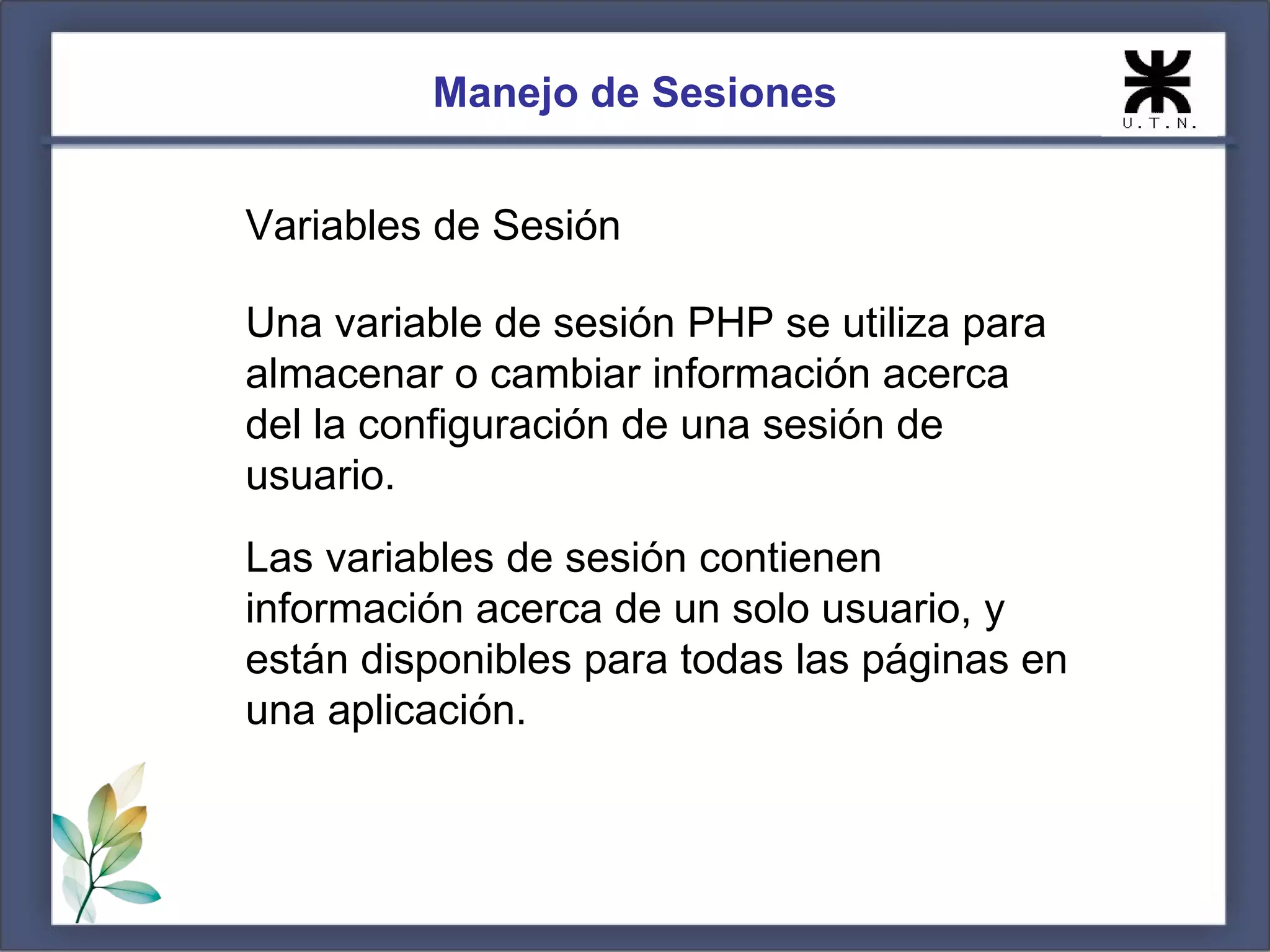 Manejo de Sesiones

U.T.N.

Variables de Sesión

Una variable de sesión PHP se utiliza para almacenar o cambiar información acerca del la configuración de una sesión de usuario.

Las variables de sesión contienen información acerca de un solo usuario, y están disponibles para todas las páginas en una aplicación.